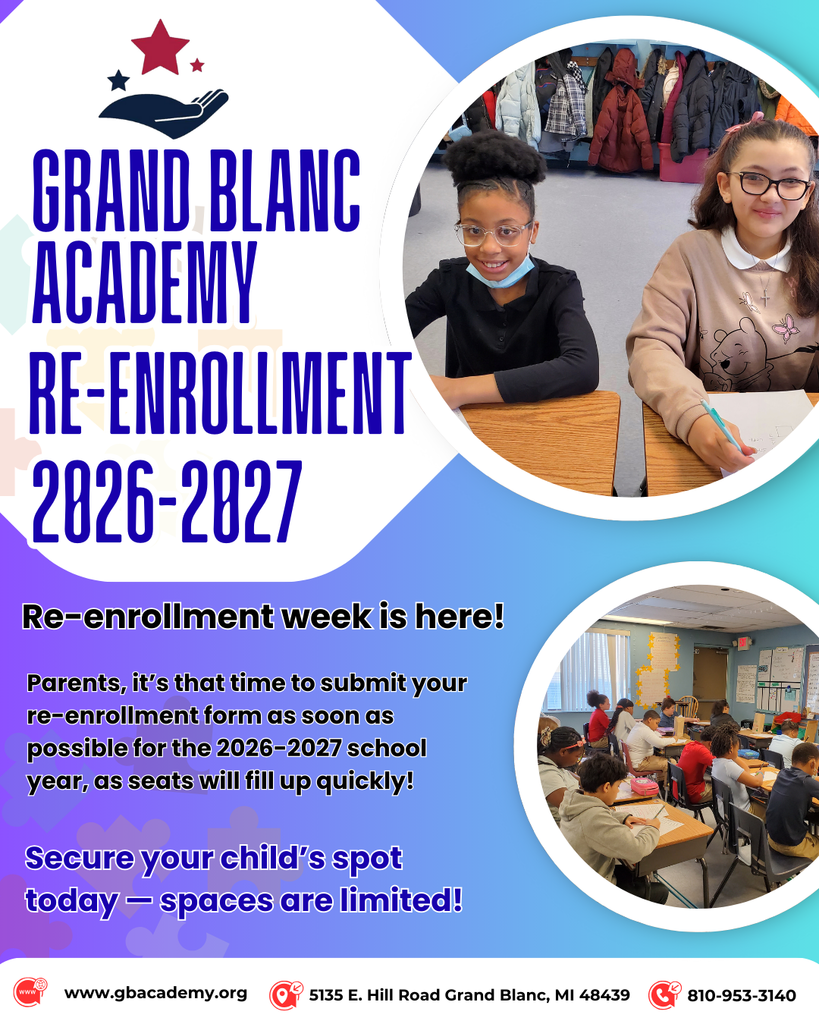 GRAND BLANC ACADEMY RE-ENROLLMENT 2026-2027

Re-enrollment week is here!

Parents, it's that time to submit your re-enrollment form as soon as possible for the 2026-2027 school year, as seats will fill up quickly!

Secure your child's spot today — spaces are limited!

www.gbacademy.org

5135 E. Hill Road Grand Blanc, MI 48439

810-953-3140